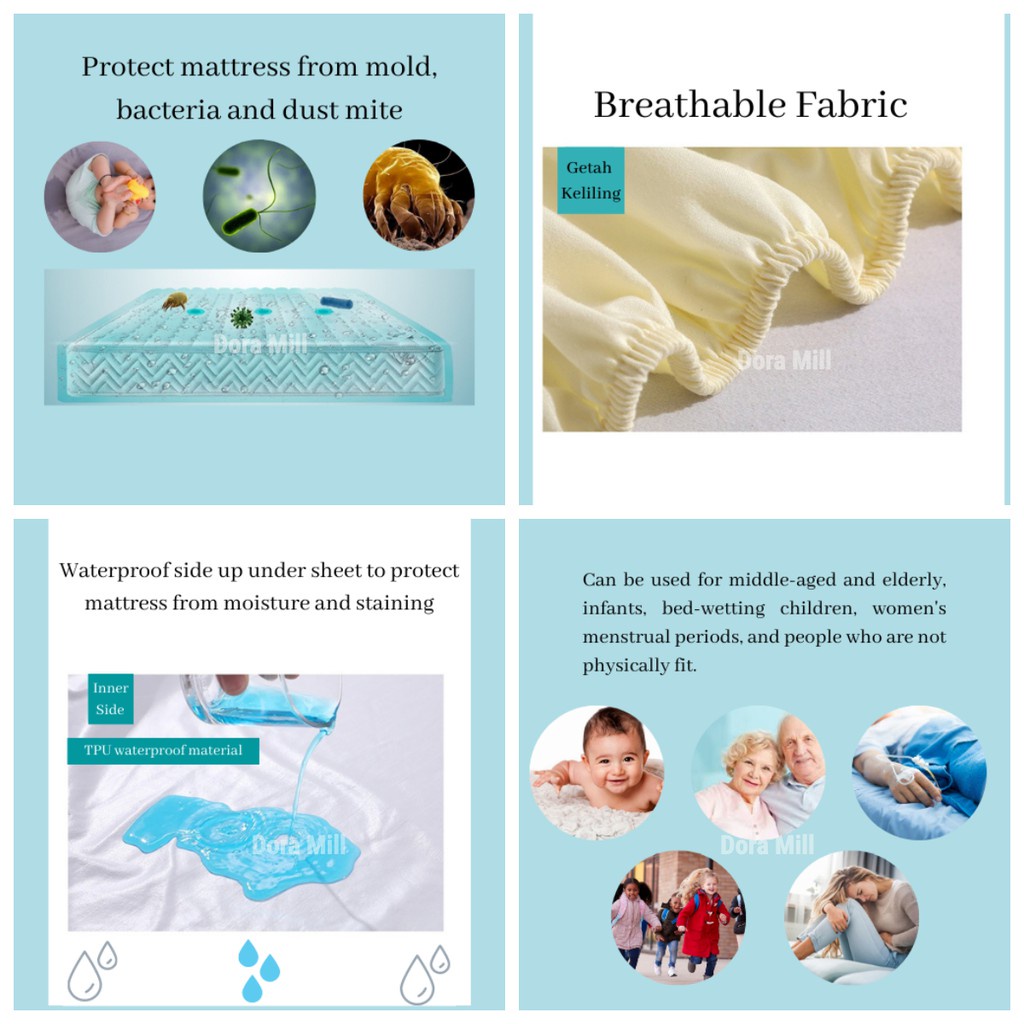 Protect mattress from mold, bacteria and dust mite

Dora Mill

Breathable Fabric

Getah Keliling

Dora Mill

Waterproof side up under sheet to protect mattress from moisture and staining

Inner Side

TPU waterproof material

Dora Mill

Can be used for middle-aged and elderly, infants, bed-wetting children, women's menstrual periods, and people who are not physically fit.

Dora Mill